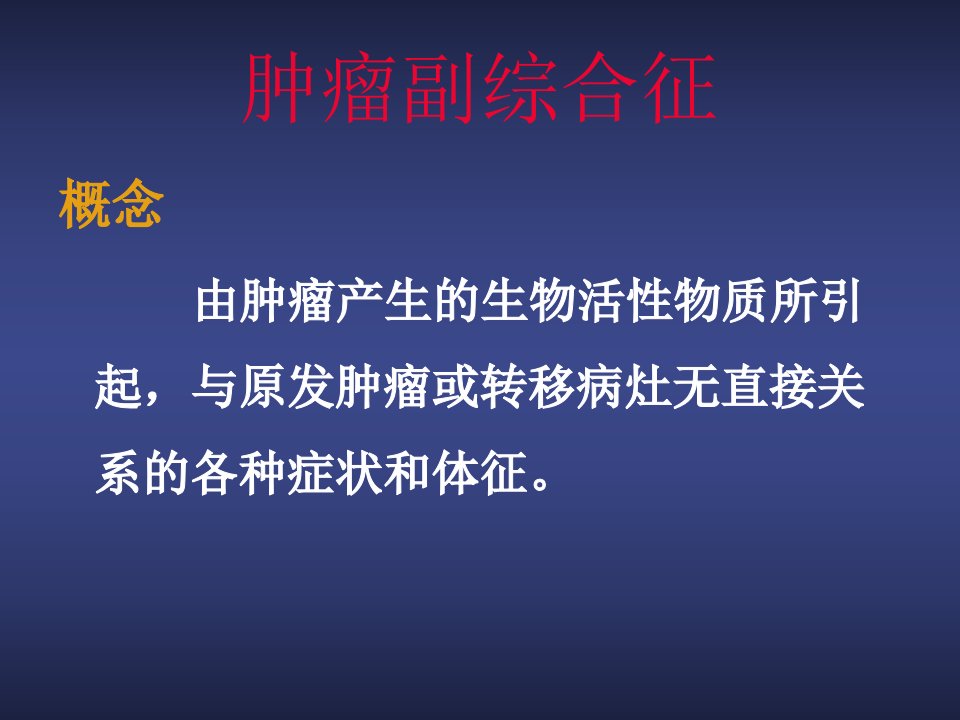 肿瘤副综合征

概念

由肿瘤产生的生物活性物质所引起，与原发肿瘤或转移病灶无直接关系的各种症状和体征。